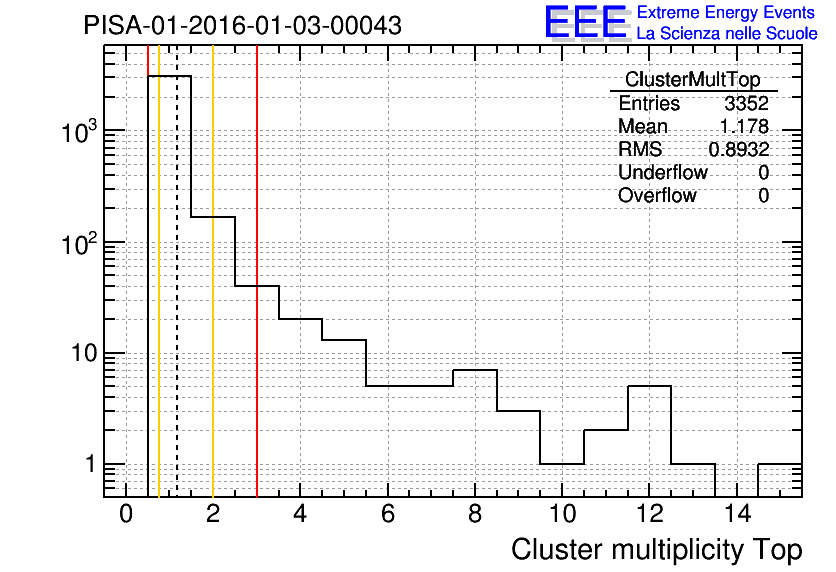 PISA-01-2016-01-03-00043

EEE Extreme Energy Events
La Scienza nelle Scuole

| ClusterMultTop | |
|---|---|
| Entries | 3352 |
| Mean | 1.178 |
| RMS | 0.8932 |
| Underflow | 0 |
| Overflow | 0 |

$10^3$
$10^2$
10
1

0 2 4 6 8 10 12 14

Cluster multiplicity Top